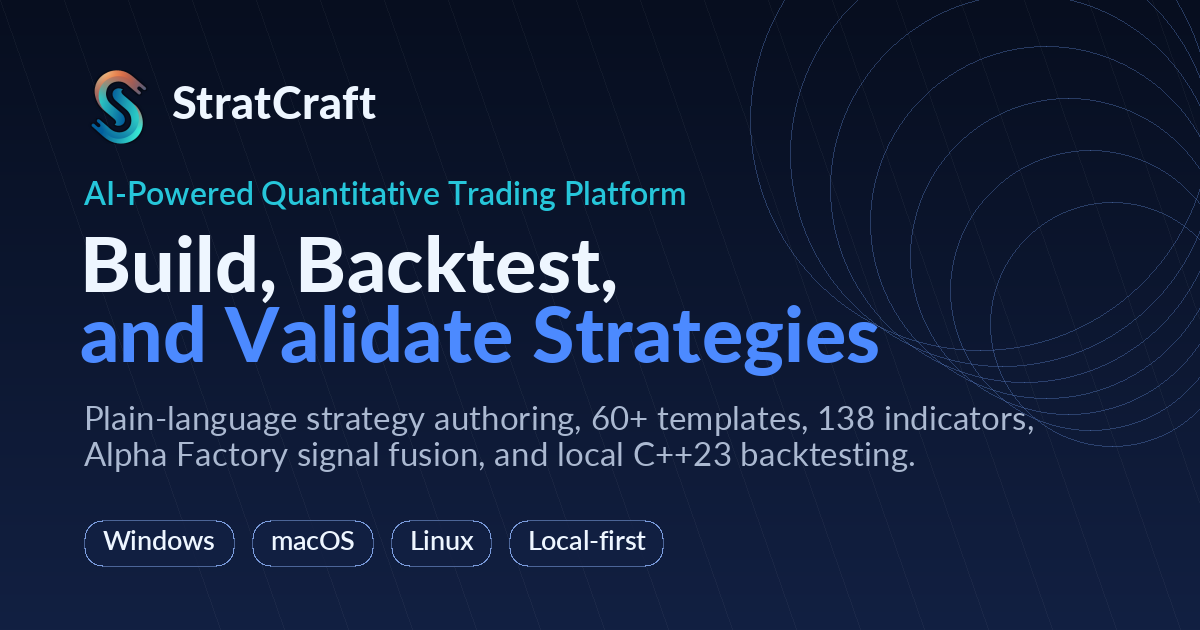 StratCraft

AI-Powered Quantitative Trading Platform

Build, Backtest, and Validate Strategies

Plain-language strategy authoring, 60+ templates, 138 indicators, Alpha Factory signal fusion, and local C++23 backtesting.

Windows macOS Linux Local-first